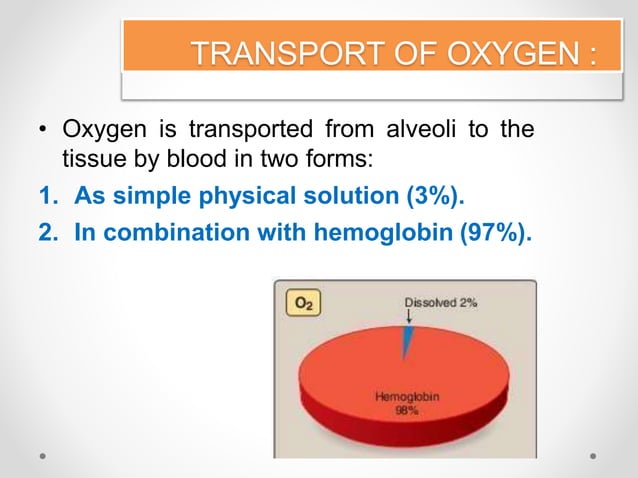 TRANSPORT OF OXYGEN :

• Oxygen is transported from alveoli to the tissue by blood in two forms:

1. As simple physical solution (3%).
2. In combination with hemoglobin (97%).

$O_2$

Dissolved 2%

Hemoglobin 98%